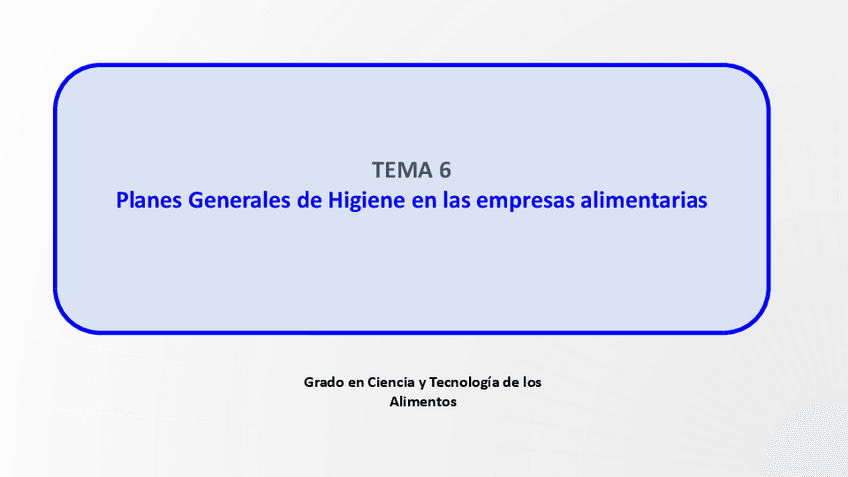 TEMA 6
Planes Generales de Higiene en las empresas alimentarias

Grado en Ciencia y Tecnología de los Alimentos